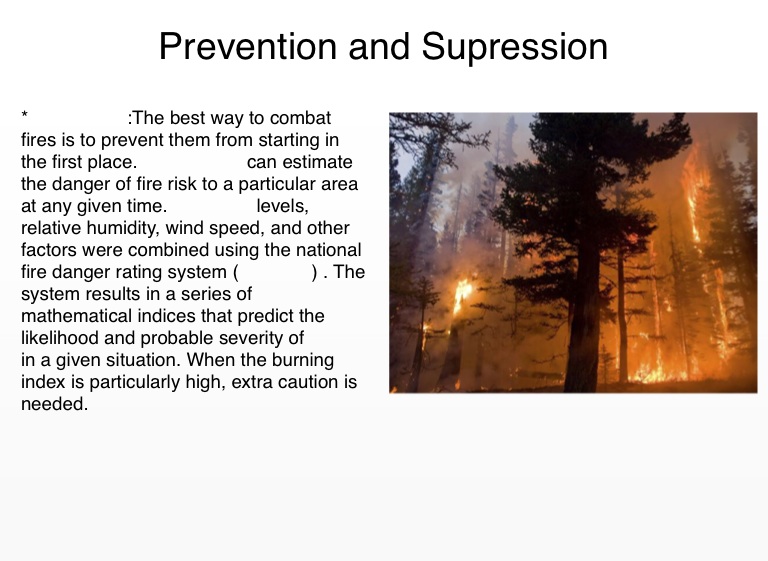 Prevention and Supression

* :The best way to combat fires is to prevent them from starting in the first place. can estimate the danger of fire risk to a particular area at any given time. levels, relative humidity, wind speed, and other factors were combined using the national fire danger rating system ( ) . The system results in a series of mathematical indices that predict the likelihood and probable severity of in a given situation. When the burning index is particularly high, extra caution is needed.